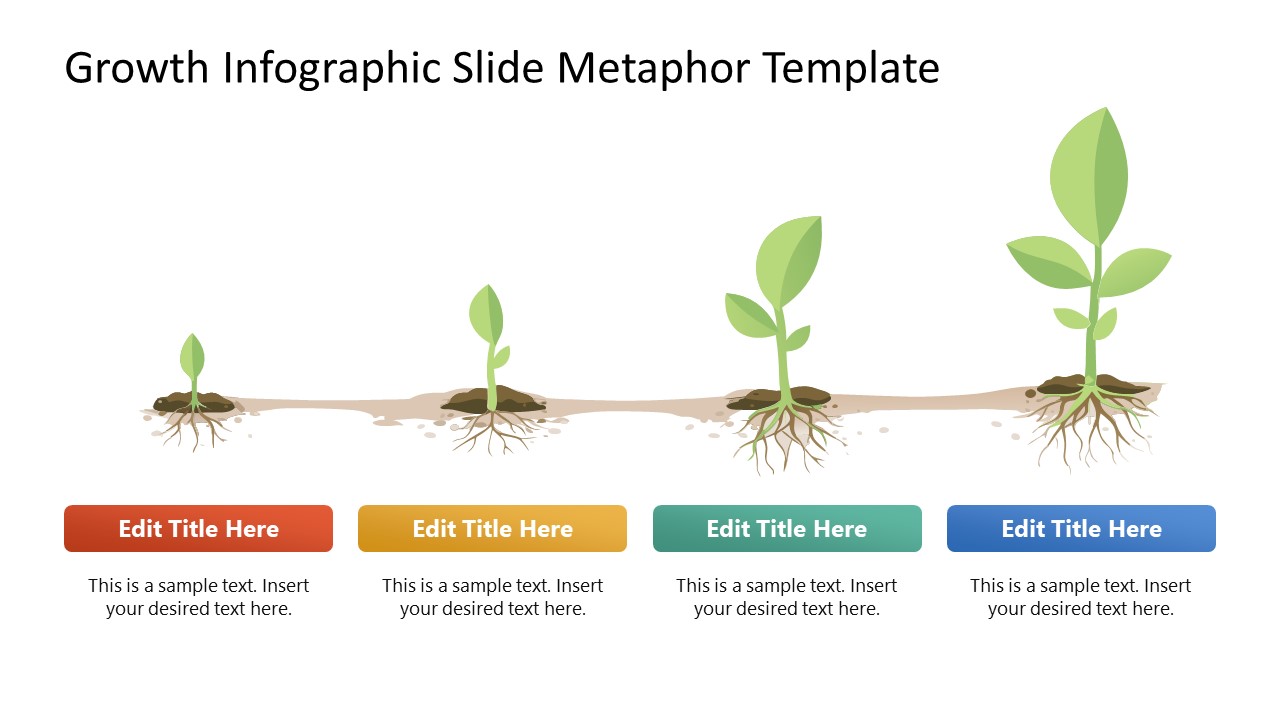 Growth Infographic Slide Metaphor Template

Edit Title Here

This is a sample text. Insert your desired text here.

Edit Title Here

This is a sample text. Insert your desired text here.

Edit Title Here

This is a sample text. Insert your desired text here.

Edit Title Here

This is a sample text. Insert your desired text here.